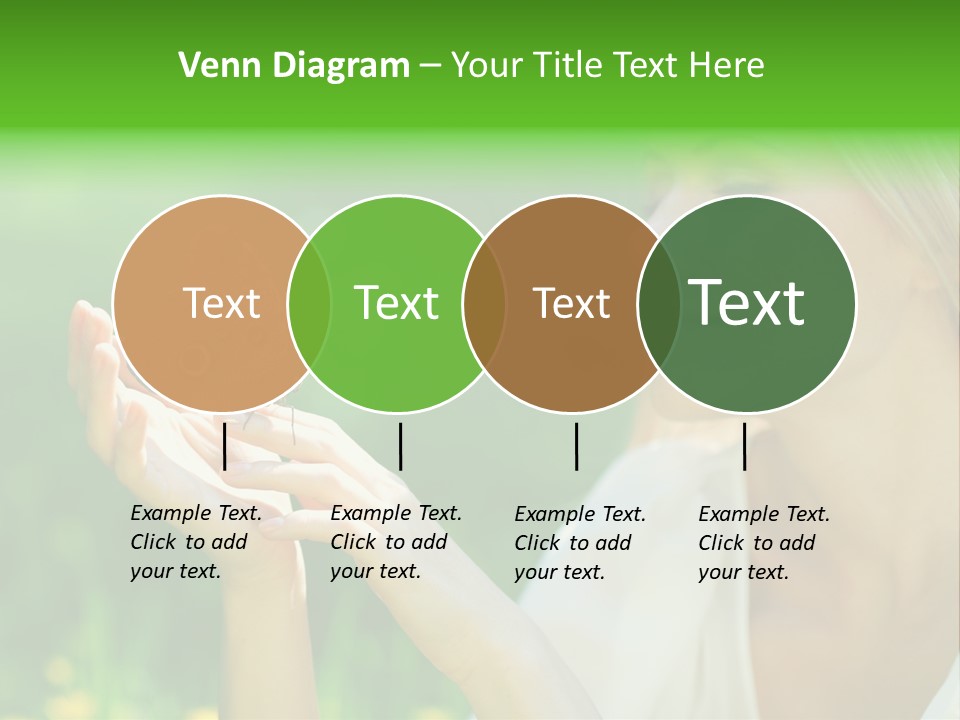 Venn Diagram – Your Title Text Here

Text

Text

Text

Text

Example Text. Click to add your text.

Example Text. Click to add your text.

Example Text. Click to add your text.

Example Text. Click to add your text.